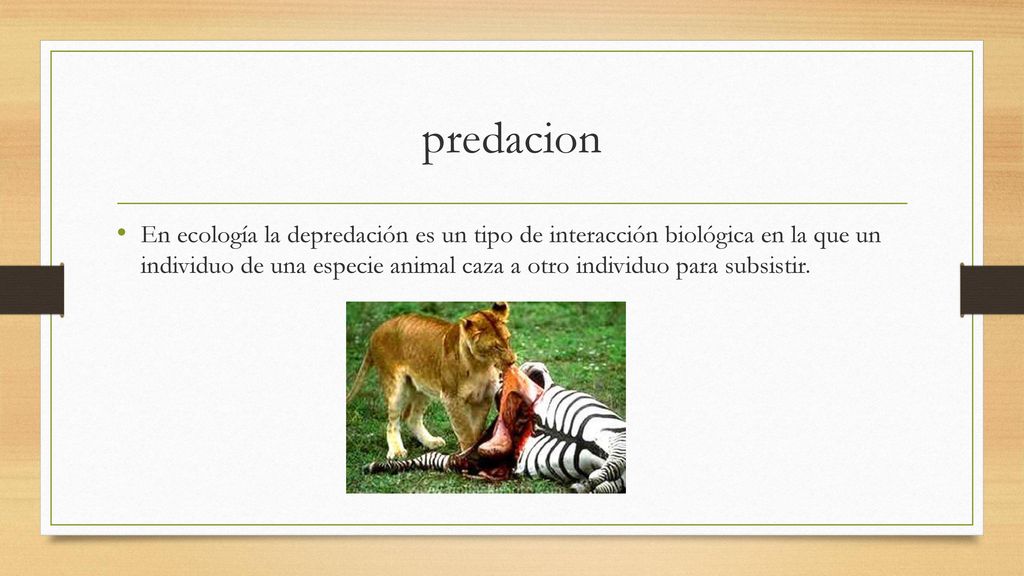 predacion

• En ecología la depredación es un tipo de interacción biológica en la que un individuo de una especie animal caza a otro individuo para subsistir.